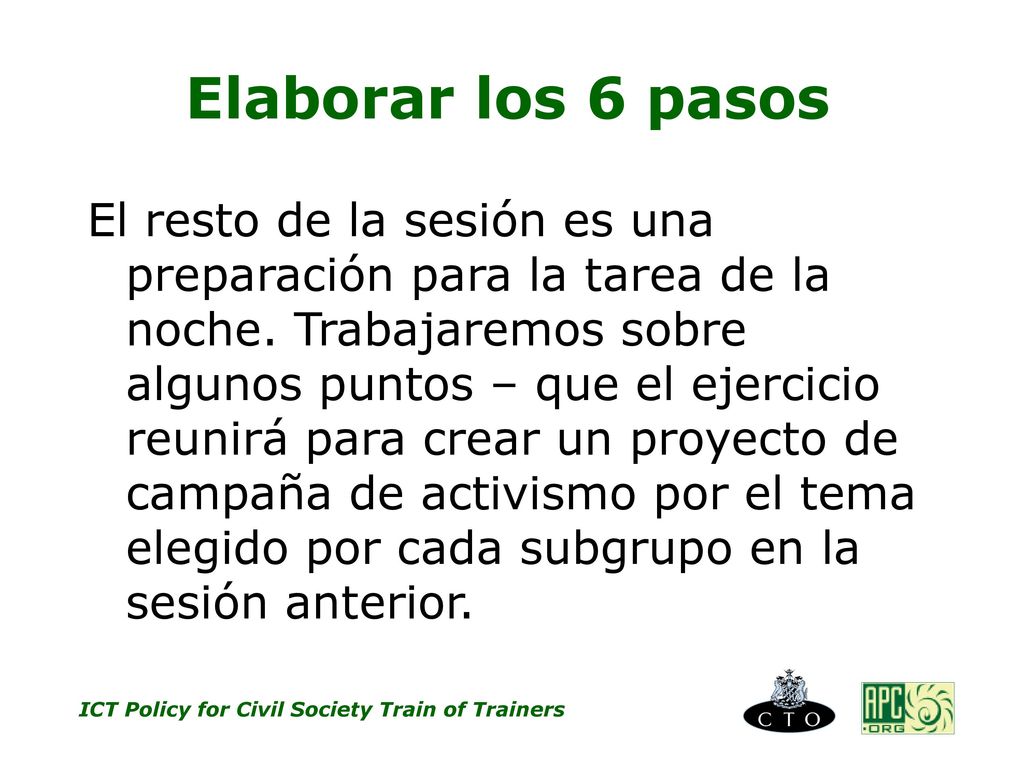 Elaborar los 6 pasos

El resto de la sesión es una preparación para la tarea de la noche. Trabajaremos sobre algunos puntos – que el ejercicio reunirá para crear un proyecto de campaña de activismo por el tema elegido por cada subgrupo en la sesión anterior.

ICT Policy for Civil Society Train of Trainers

C T O

APC .ORG